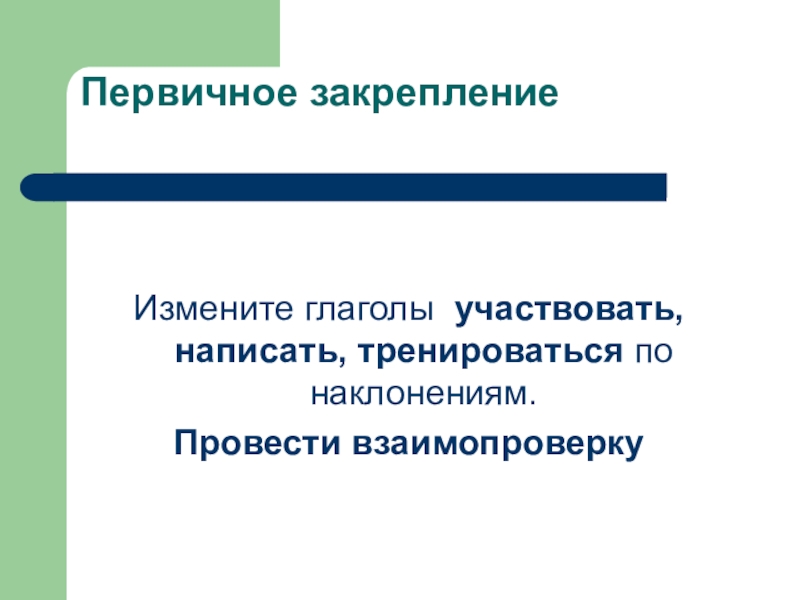 Первичное закрепление

Измените глаголы участвовать, написать, тренироваться по наклонениям.

Провести взаимопроверку